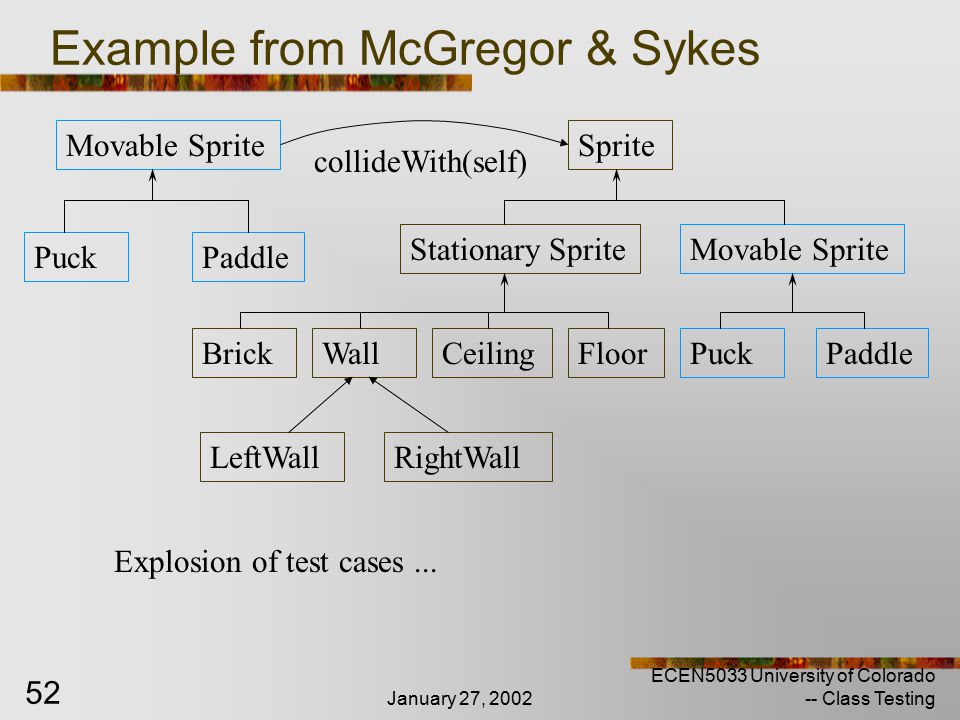 Example from McGregor & Sykes

Movable Sprite

collideWith(self)

Sprite

Puck

Paddle

Stationary Sprite

Movable Sprite

Brick

Wall

Ceiling

Floor

Puck

Paddle

LeftWall

RightWall

Explosion of test cases ...

52

January 27, 2002

ECEN5033 University of Colorado -- Class Testing